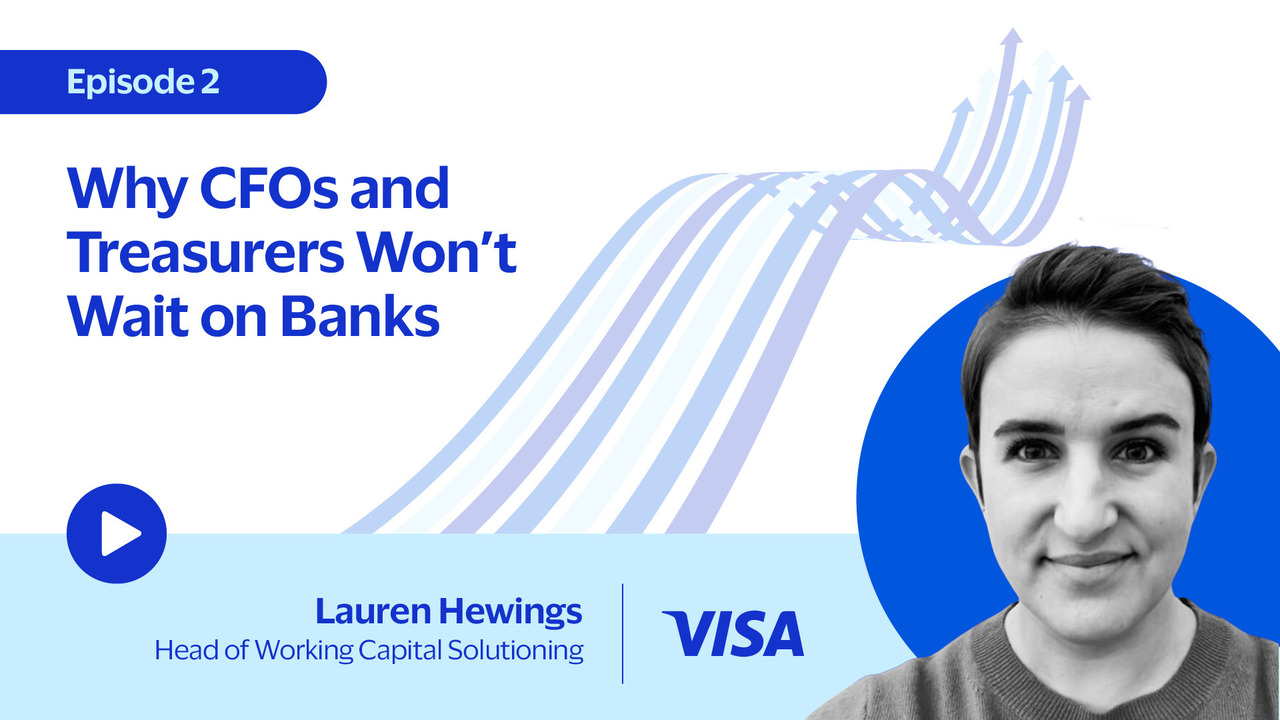 Episode 2

Why CFOs and Treasurers Won't Wait on Banks

Lauren Hewings
Head of Working Capital Solutioning

VISA